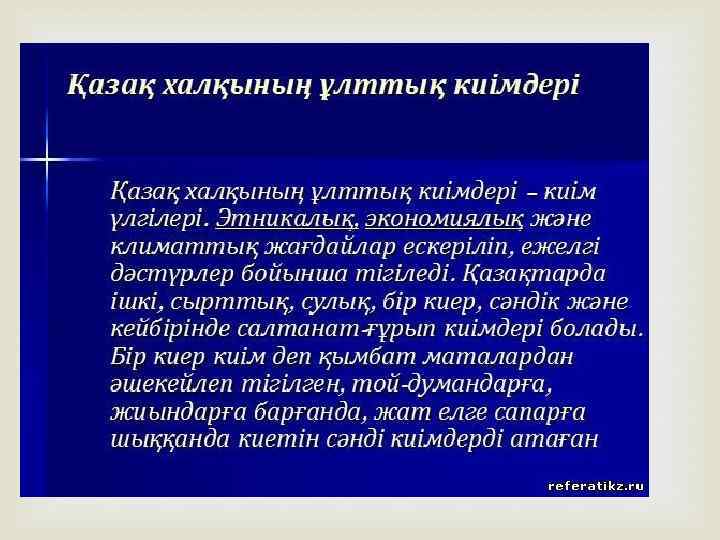 Қазақ халқының ұлттық киімдері

Қазақ халқының ұлттық киімдері – киім үлгілері. Этникалық, экономиялық және климаттық жағдайлар ескеріліп, ежелгі дәстүрлер бойынша тігіледі. Қазақтарда ішкі, сырттық, сулық, бір киер, сәндік және кейбірінде салтанат-ғұрып киімдері болады. Бір киер киім деп қымбат маталардан әшекейлеп тігілген, той-думандарға, жиындарға барғанда, жат елге сапарға шыққанда киетін сәнді киімдерді атаған

referatikz.ru